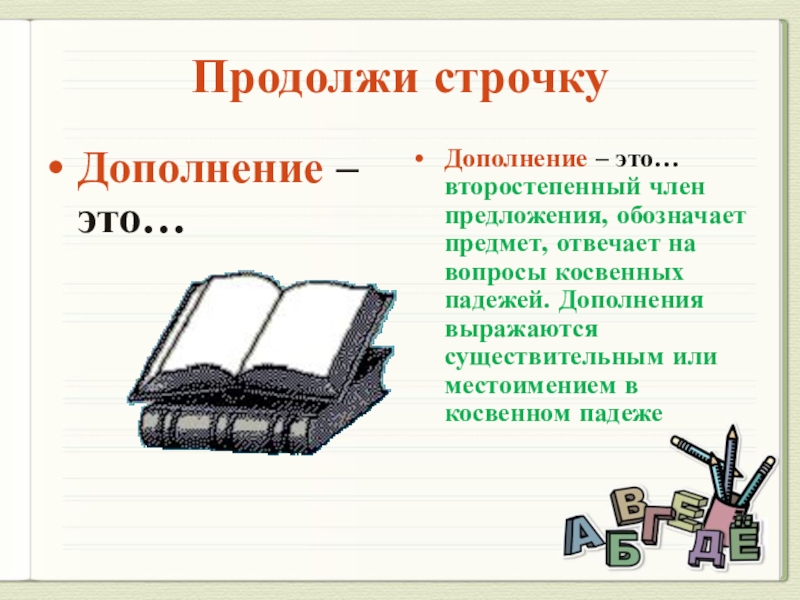 Продолжи строчку

• Дополнение – это…

• Дополнение – это… второстепенный член предложения, обозначает предмет, отвечает на вопросы косвенных падежей. Дополнения выражаются существительным или местоимением в косвенном падеже

А Б В Г Д Е Ё